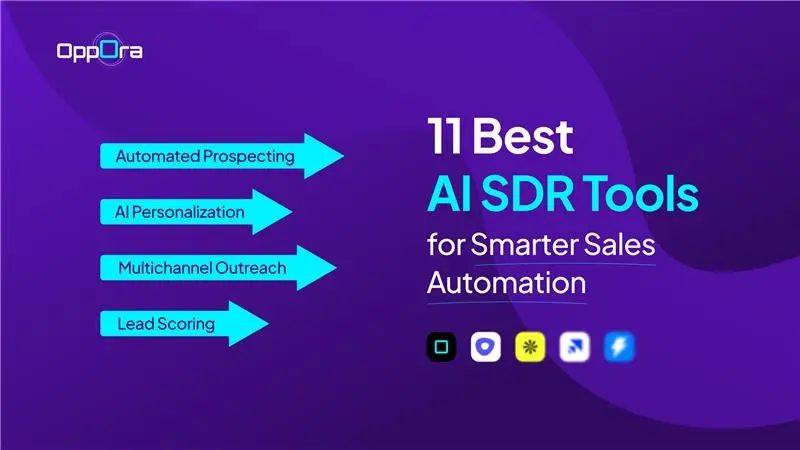 OppOra

Automated Prospecting

AI Personalization

Multichannel Outreach

Lead Scoring

11 Best
AI SDR Tools
for Smarter Sales Automation